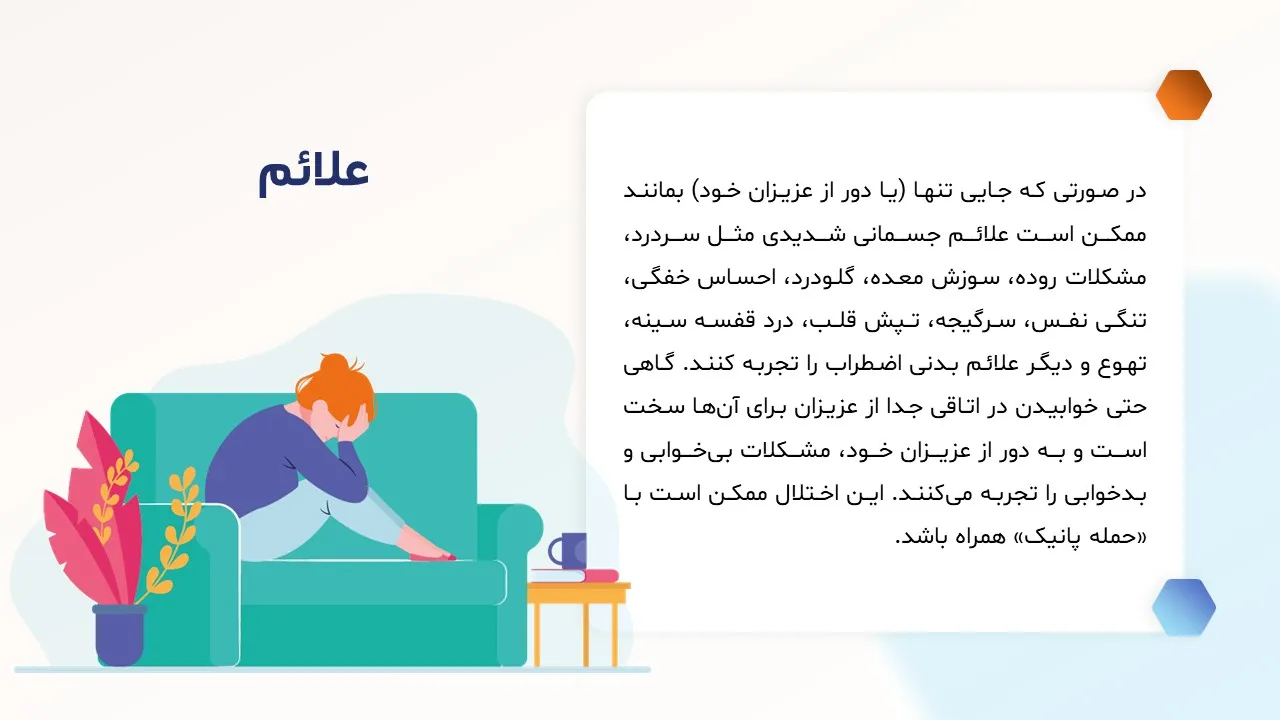 علائم

در صورتی که جایی تنها (یا دور از عزیزان خود) بمانند ممکن است علائم جسمانی شدیدی مثل سردرد، مشکلات روده، سوزش معده، گلودرد، احساس خفگی، تنگی نفس، سرگیجه، تپش قلب، درد قفسه سینه، تهوع و دیگر علائم بدنی اضطراب را تجربه کنند. گاهی حتی خوابیدن در اتاقی جدا از عزیزان برای آن‌ها سخت است و به دور از عزیزان خود، مشکلات بی‌خوابی و بدخوابی را تجربه می‌کنند. این اختلال ممکن است با «حمله پانیک» همراه باشد.